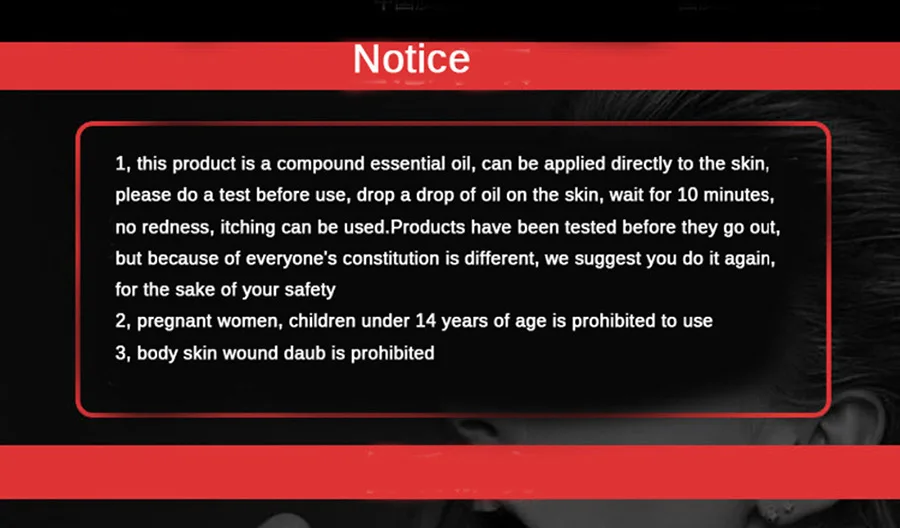 Notice

1, this product is a compound essential oil, can be applied directly to the skin, please do a test before use, drop a drop of oil on the skin, wait for 10 minutes, no redness, itching can be used.Products have been tested before they go out, but because of everyone's constitution is different, we suggest you do it again, for the sake of your safety
2, pregnant women, children under 14 years of age is prohibited to use
3, body skin wound daub is prohibited